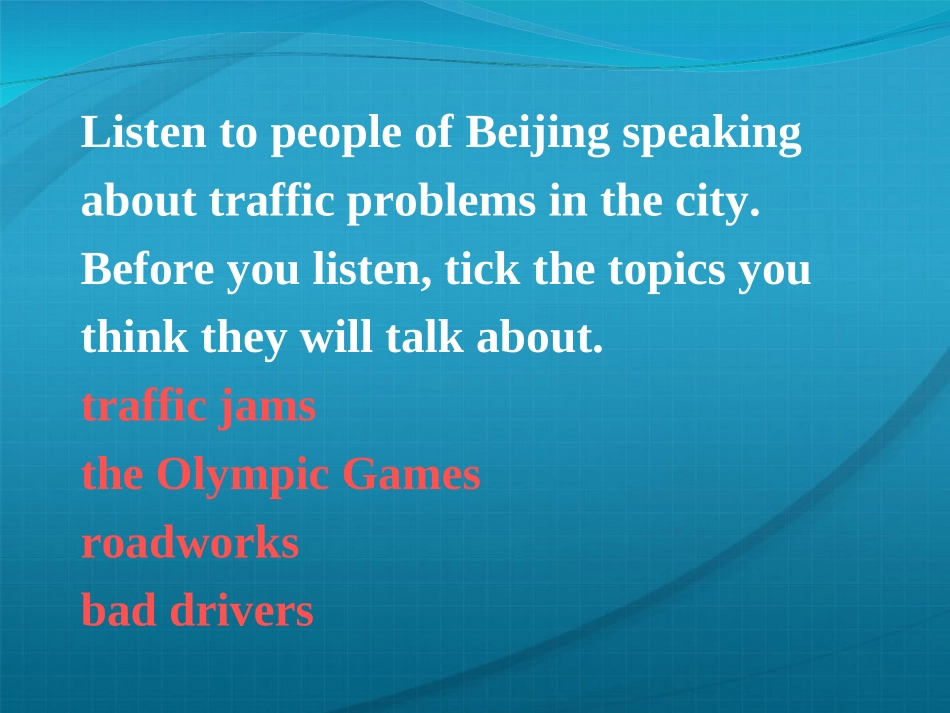 Listen to people of Beijing speaking about traffic problems in the city. Before you listen, tick the topics you think they will talk about.

traffic jams
the Olympic Games
roadworks
bad drivers